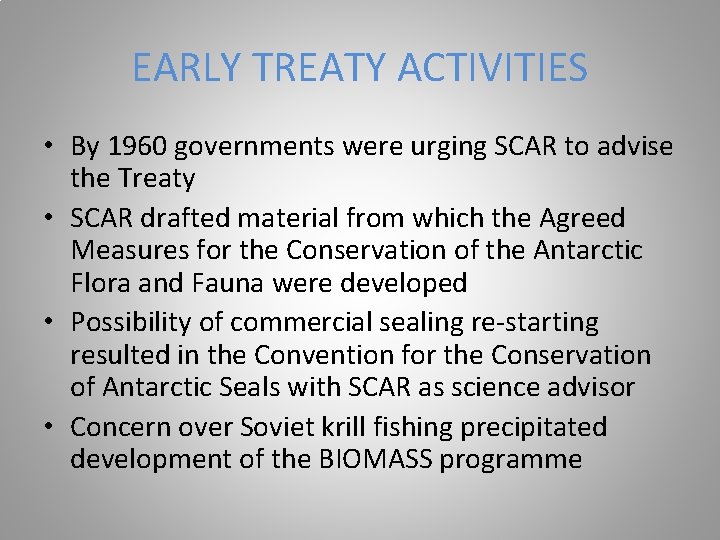 EARLY TREATY ACTIVITIES

• By 1960 governments were urging SCAR to advise the Treaty
• SCAR drafted material from which the Agreed Measures for the Conservation of the Antarctic Flora and Fauna were developed
• Possibility of commercial sealing re-starting resulted in the Convention for the Conservation of Antarctic Seals with SCAR as science advisor
• Concern over Soviet krill fishing precipitated development of the BIOMASS programme